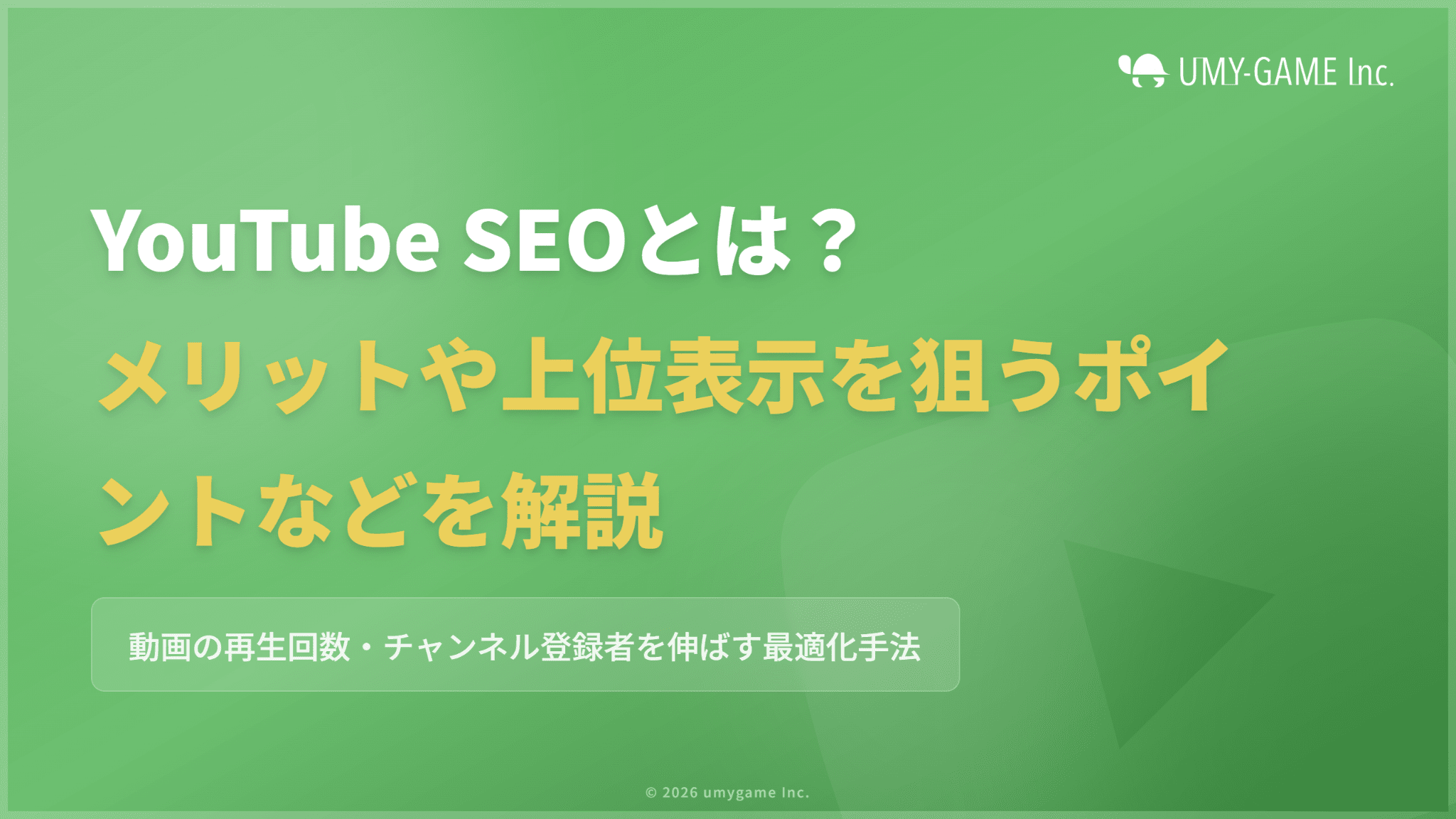 UMY-GAME Inc.

YouTube SEOとは？
メリットや上位表示を狙うポイントなどを解説

動画の再生回数・チャンネル登録者を伸ばす最適化手法

© 2026 umygame Inc.